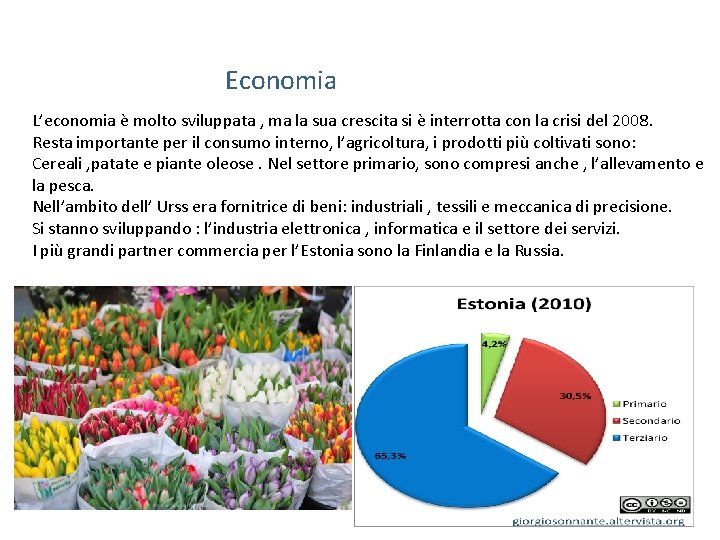 Economia

L'economia è molto sviluppata , ma la sua crescita si è interrotta con la crisi del 2008. Resta importante per il consumo interno, l'agricoltura, i prodotti più coltivati sono: Cereali ,patate e piante oleose . Nel settore primario, sono compresi anche , l'allevamento e la pesca.
Nell'ambito dell' Urss era fornitrice di beni: industriali , tessili e meccanica di precisione.
Si stanno sviluppando : l'industria elettronica , informatica e il settore dei servizi.
I più grandi partner commercia per l'Estonia sono la Finlandia e la Russia.

Estonia (2010)

4,2%
30,5%
65,3%
Primario
Secondario
Terziario

giorgiosonnante.altervista.org